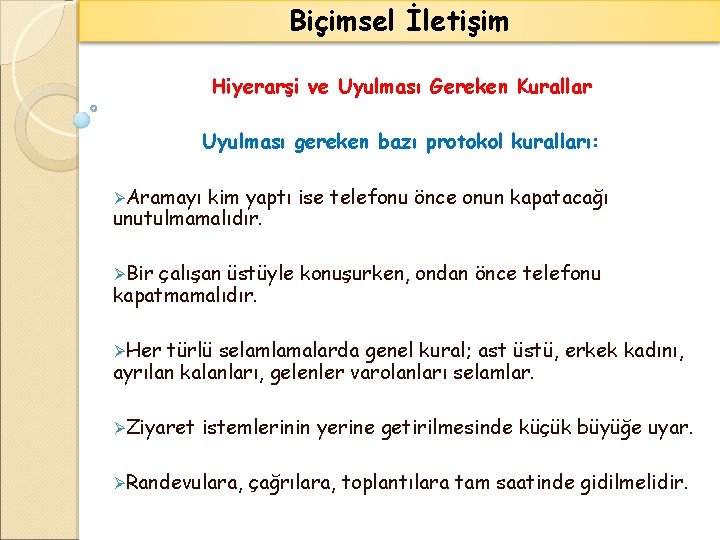 Biçimsel İletişim

Hiyerarşi ve Uyulması Gereken Kurallar

Uyulması gereken bazı protokol kuralları:

➢Aramayı kim yaptı ise telefonu önce onun kapatacağı unutulmamalıdır.

➢Bir çalışan üstüyle konuşurken, ondan önce telefonu kapatmamalıdır.

➢Her türlü selamlamalarda genel kural; ast üstü, erkek kadını, ayrılan kalanları, gelenler varolanları selamlar.

➢Ziyaret istemlerinin yerine getirilmesinde küçük büyüğe uyar.

➢Randevulara, çağrılara, toplantılara tam saatinde gidilmelidir.